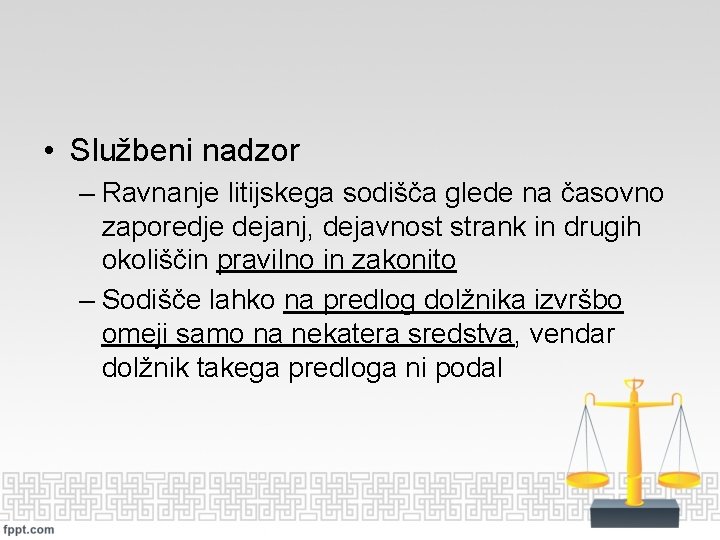 • Službeni nadzor

– Ravnanje litijskega sodišča glede na časovno zaporedje dejanj, dejavnost strank in drugih okoliščin pravilno in zakonito

– Sodišče lahko na predlog dolžnika izvršbo omeji samo na nekatera sredstva, vendar dolžnik takega predloga ni podal

fppt.com